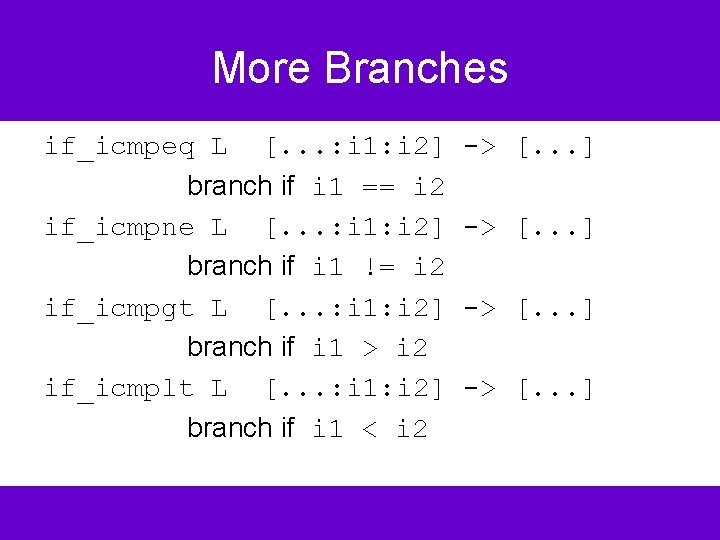 More Branches

if_icmpeq L [...:i1:i2] -> [...]
branch if i1 == i2

if_icmpne L [...:i1:i2] -> [...]
branch if i1 != i2

if_icmpgt L [...:i1:i2] -> [...]
branch if i1 > i2

if_icmplt L [...:i1:i2] -> [...]
branch if i1 < i2